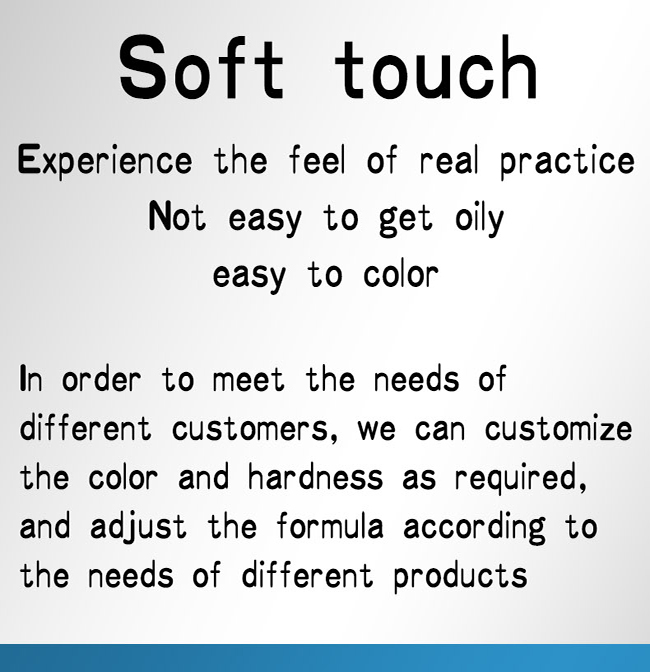 Soft touch

Experience the feel of real practice
Not easy to get oily
easy to color

In order to meet the needs of different customers, we can customize the color and hardness as required, and adjust the formula according to the needs of different products